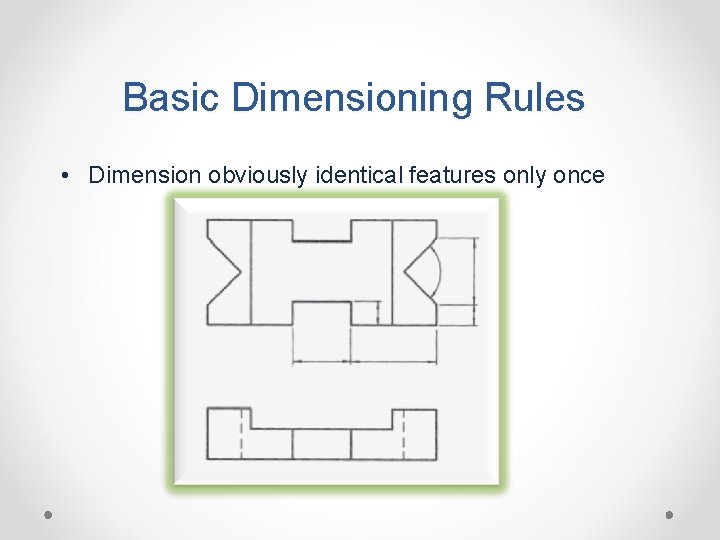 Basic Dimensioning Rules

• Dimension obviously identical features only once